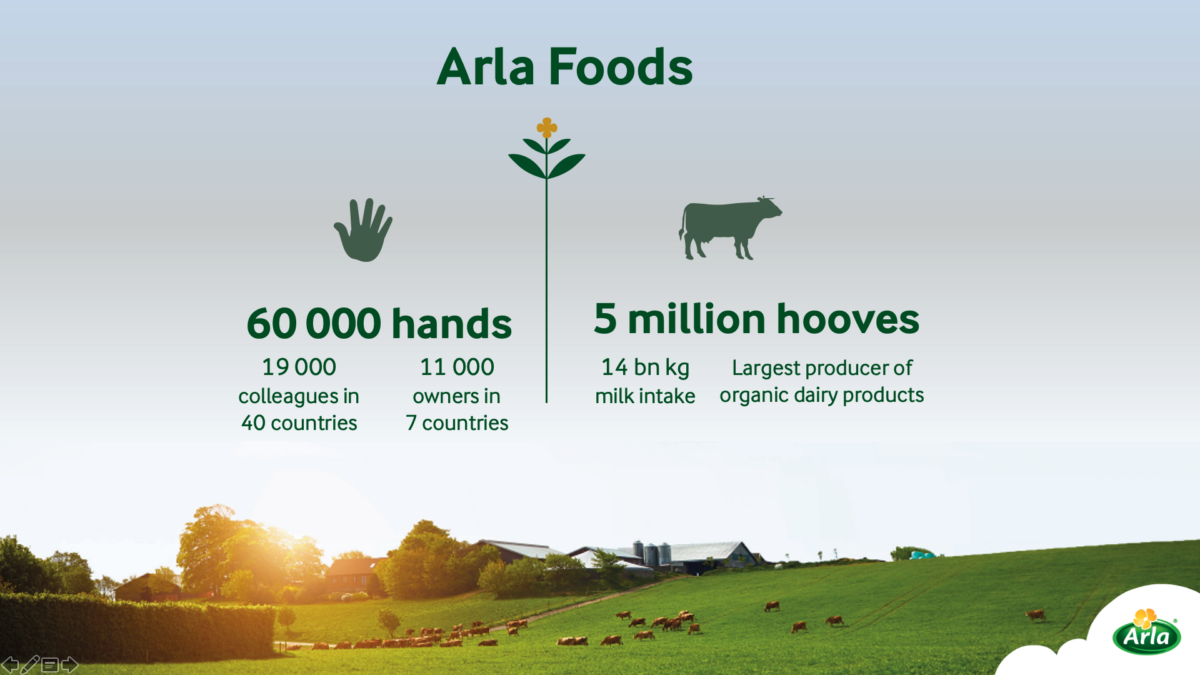 Arla Foods

60 000 hands

19 000 colleagues in 40 countries

11 000 owners in 7 countries

5 million hooves

14 bn kg milk intake

Largest producer of organic dairy products

Arla